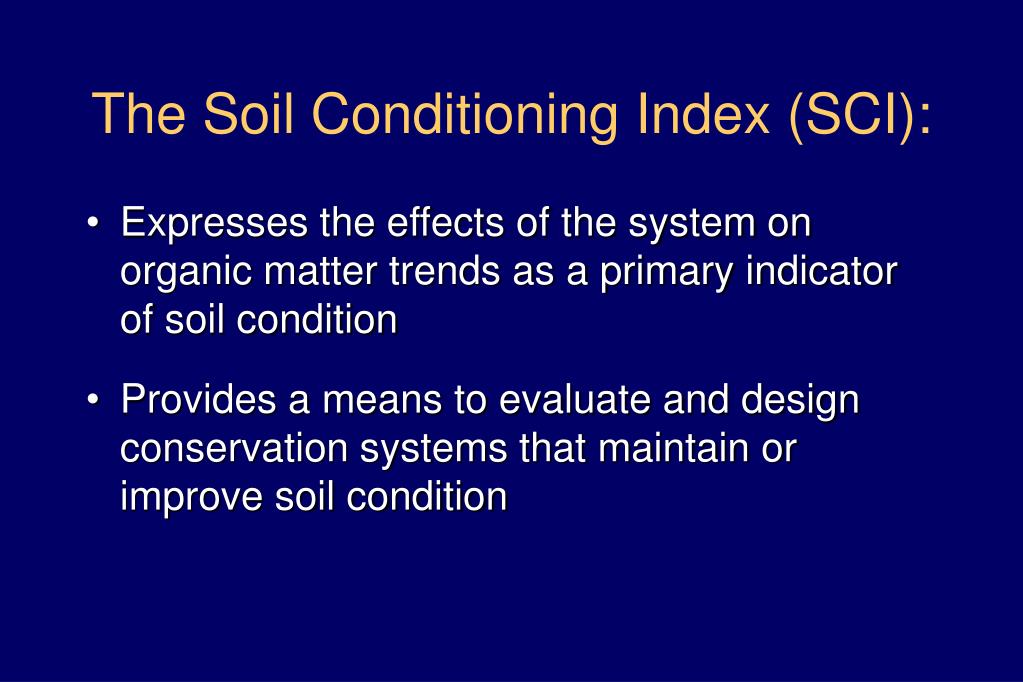 The Soil Conditioning Index (SCI):

• Expresses the effects of the system on organic matter trends as a primary indicator of soil condition

• Provides a means to evaluate and design conservation systems that maintain or improve soil condition